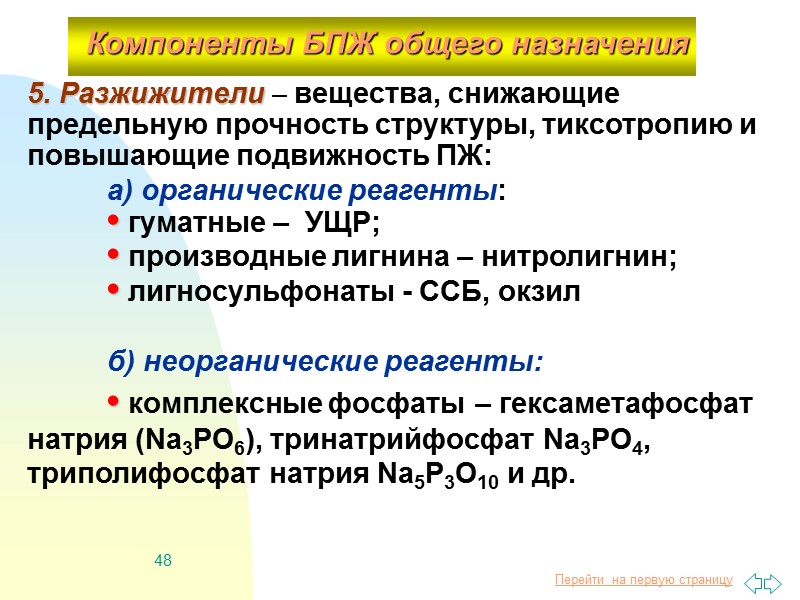 Компоненты БПЖ общего назначения

5. Разжижители – вещества, снижающие предельную прочность структуры, тиксотропию и повышающие подвижность ПЖ:

а) органические реагенты:

• гуматные – УЩР;

• производные лигнина – нитролигнин;

• лигносульфонаты - ССБ, окзил

б) неорганические реагенты:

• комплексные фосфаты – гексаметафосфат натрия ($Na_3PO_6$), тринатрийфосфат $Na_3PO_4$, триполифосфат натрия $Na_5P_3O_{10}$ и др.

48

Перейти на первую страницу